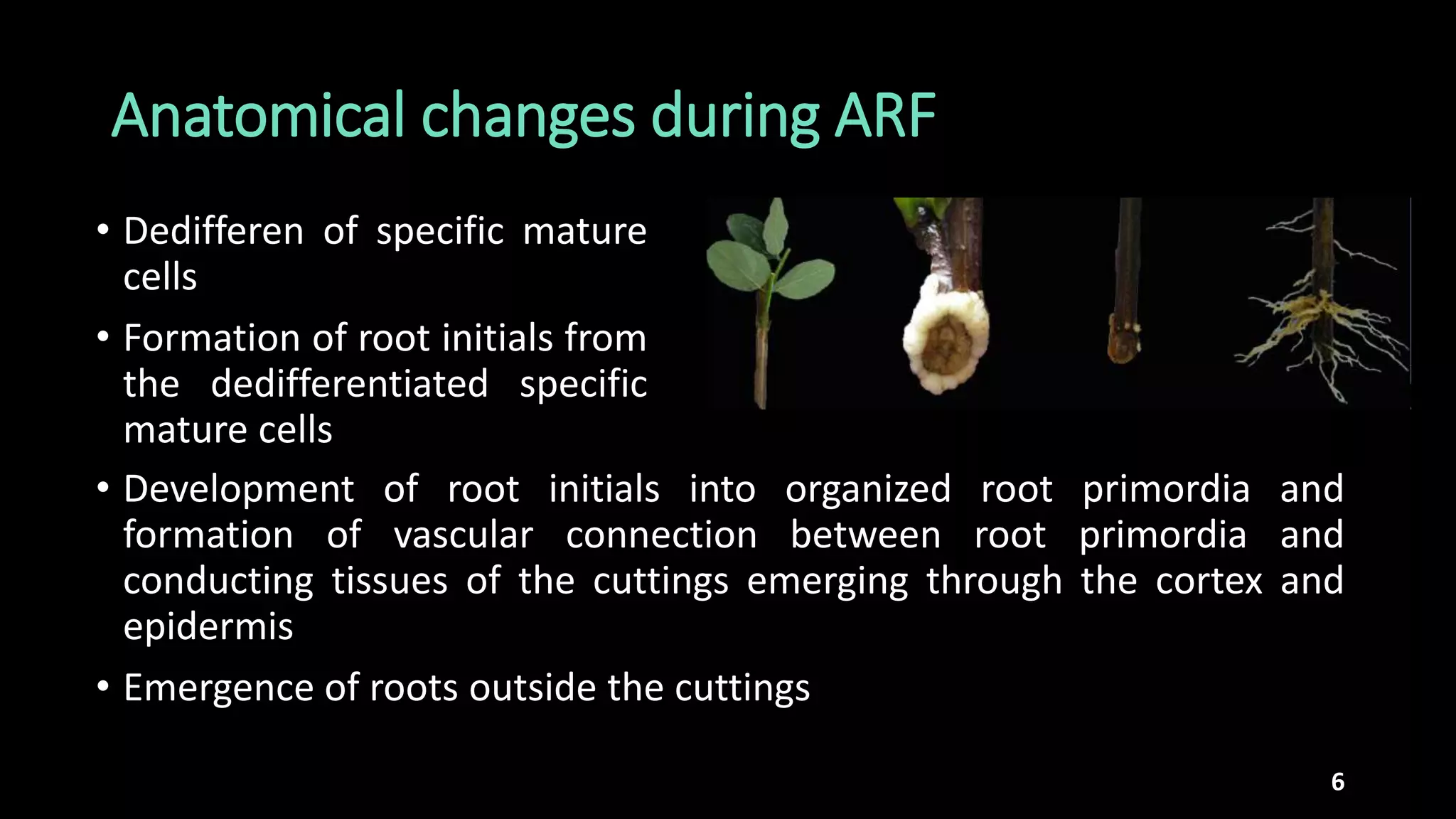 Anatomical changes during ARF

• Dedifferen of specific mature cells

• Formation of root initials from the dedifferentiated specific mature cells

• Development of root initials into organized root primordia and formation of vascular connection between root primordia and conducting tissues of the cuttings emerging through the cortex and epidermis

• Emergence of roots outside the cuttings

6